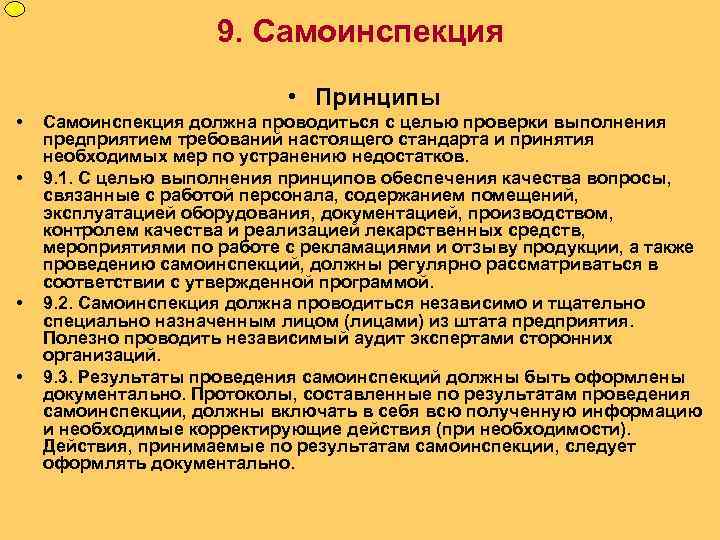 9. Самоинспекция

• Принципы

• Самоинспекция должна проводиться с целью проверки выполнения предприятием требований настоящего стандарта и принятия необходимых мер по устранению недостатков.

• 9.1. С целью выполнения принципов обеспечения качества вопросы, связанные с работой персонала, содержанием помещений, эксплуатацией оборудования, документацией, производством, контролем качества и реализацией лекарственных средств, мероприятиями по работе с рекламациями и отзыву продукции, а также проведению самоинспекций, должны регулярно рассматриваться в соответствии с утвержденной программой.

• 9.2. Самоинспекция должна проводиться независимо и тщательно специально назначенным лицом (лицами) из штата предприятия. Полезно проводить независимый аудит экспертами сторонних организаций.

• 9.3. Результаты проведения самоинспекций должны быть оформлены документально. Протоколы, составленные по результатам проведения самоинспекции, должны включать в себя всю полученную информацию и необходимые корректирующие действия (при необходимости). Действия, принимаемые по результатам самоинспекции, следует оформлять документально.